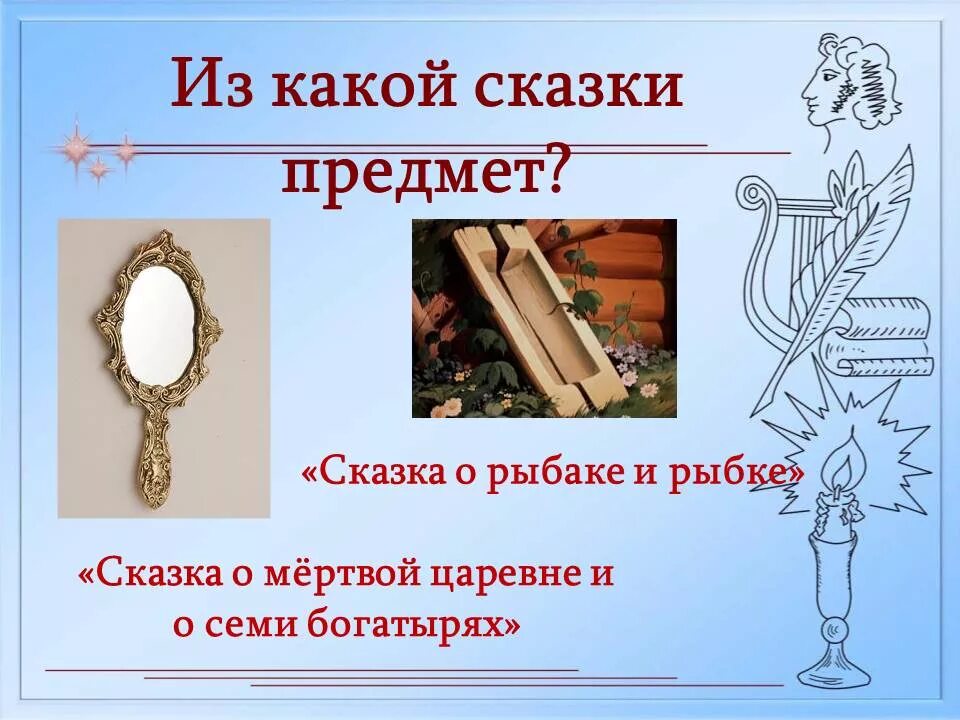 Из какой сказки предмет?

«Сказка о рыбаке и рыбке»

«Сказка о мёртвой царевне и о семи богатырях»